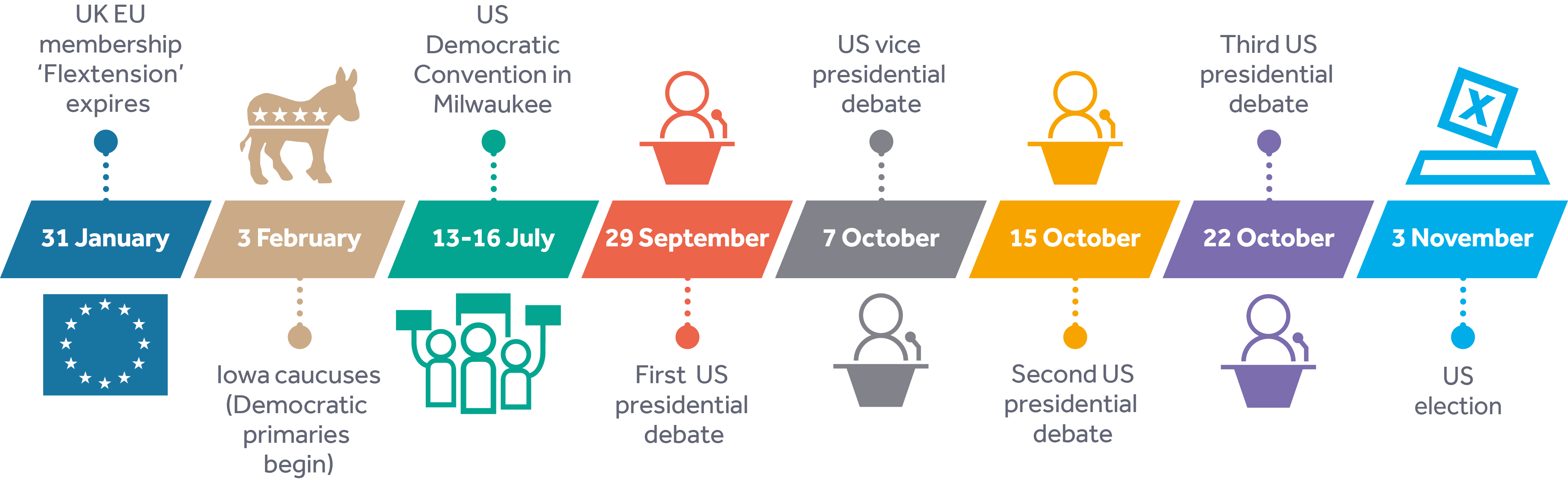 UK EU membership 'Flextension' expires

31 January

3 February

Iowa caucuses (Democratic primaries begin)

US Democratic Convention in Milwaukee

13-16 July

29 September

First US presidential debate

US vice presidential debate

7 October

15 October

Second US presidential debate

Third US presidential debate

22 October

X

3 November

US election